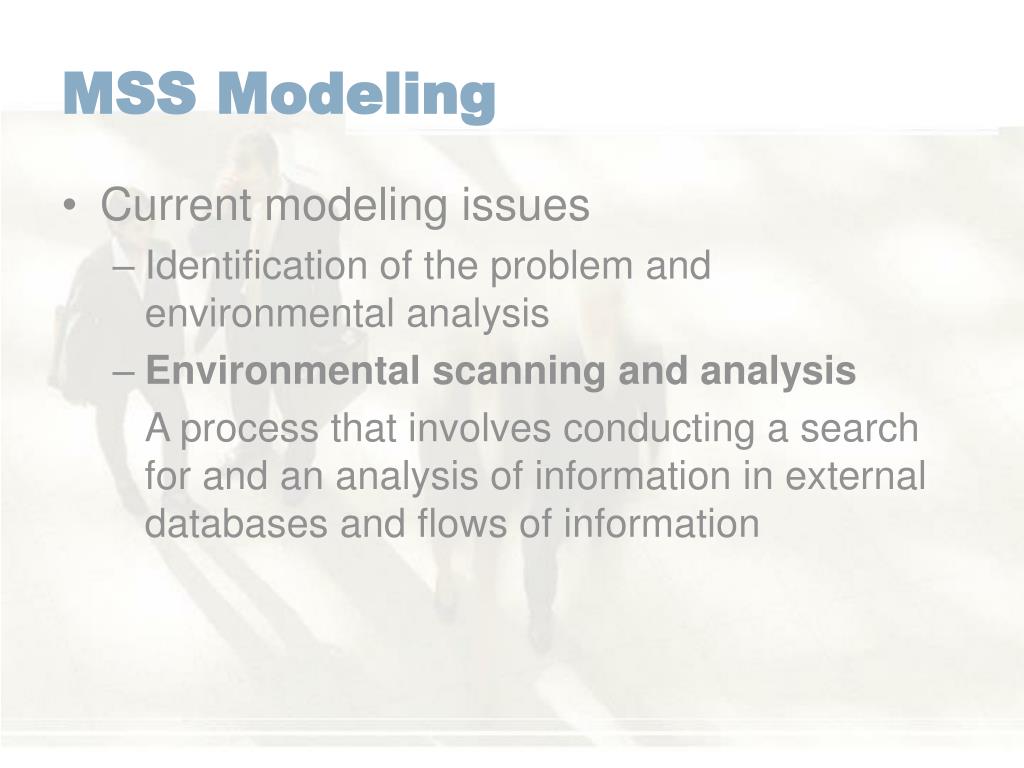 MSS Modeling

• Current modeling issues
– Identification of the problem and environmental analysis
– Environmental scanning and analysis
A process that involves conducting a search for and an analysis of information in external databases and flows of information